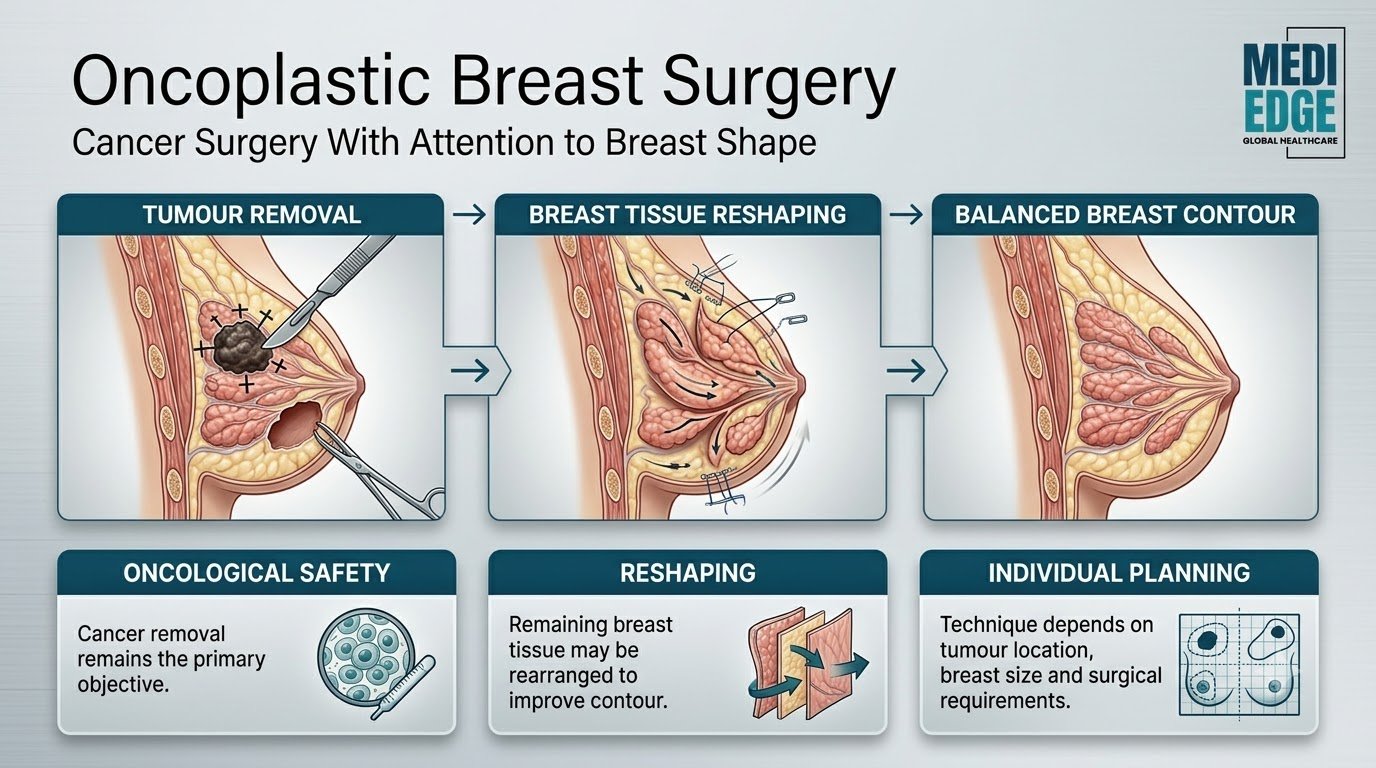 Oncoplastic Breast Surgery
Cancer Surgery With Attention to Breast Shape

MEDI EDGE
GLOBAL HEALTHCARE

TUMOUR REMOVAL

BREAST TISSUE RESHAPING

BALANCED BREAST CONTOUR

ONCOLOGICAL SAFETY

Cancer removal remains the primary objective.

RESHAPING

Remaining breast tissue may be rearranged to improve contour.

INDIVIDUAL PLANNING

Technique depends on tumour location, breast size and surgical requirements.